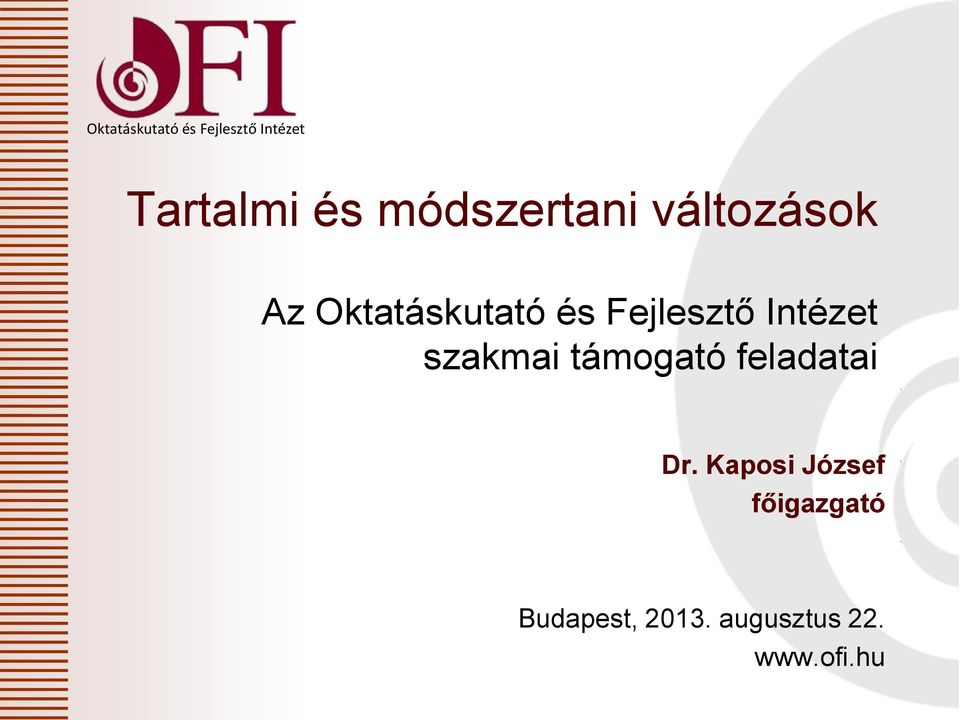 OFI
Oktatáskutató és Fejlesztő Intézet

Tartalmi és módszertani változások

Az Oktatáskutató és Fejlesztő Intézet szakmai támogató feladatai

Dr. Kaposi József
főigazgató

Budapest, 2013. augusztus 22.
www.ofi.hu